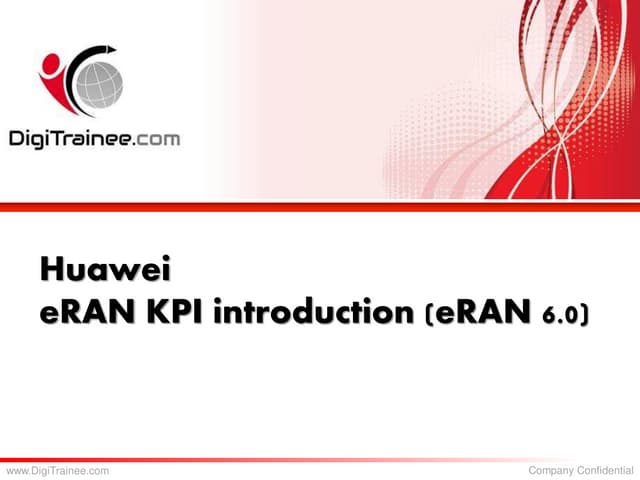 DigiTrainee.com

Huawei
eRAN KPI introduction (eRAN 6.0)

www.DigiTrainee.com

Company Confidential